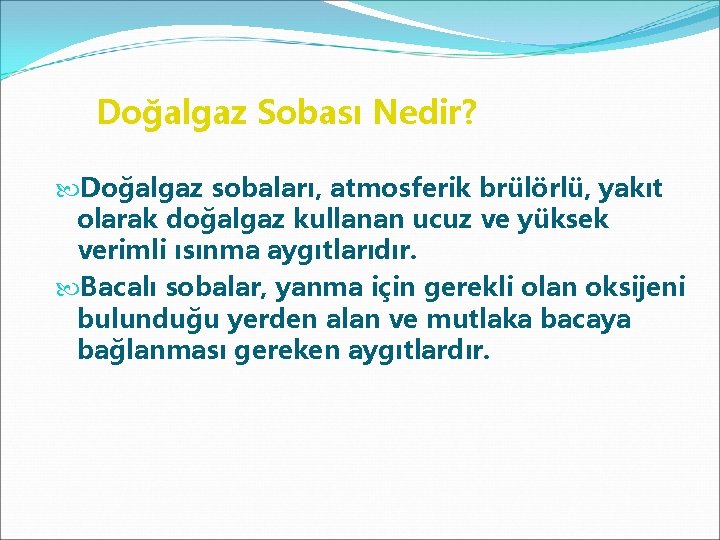 Doğalgaz Sobası Nedir?

Doğalgaz sobaları, atmosferik brülörlü, yakıt olarak doğalgaz kullanan ucuz ve yüksek verimli ısınma aygıtlarıdır.

Bacalı sobalar, yanma için gerekli olan oksijeni bulunduğu yerden alan ve mutlaka bacaya bağlanması gereken aygıtlardır.